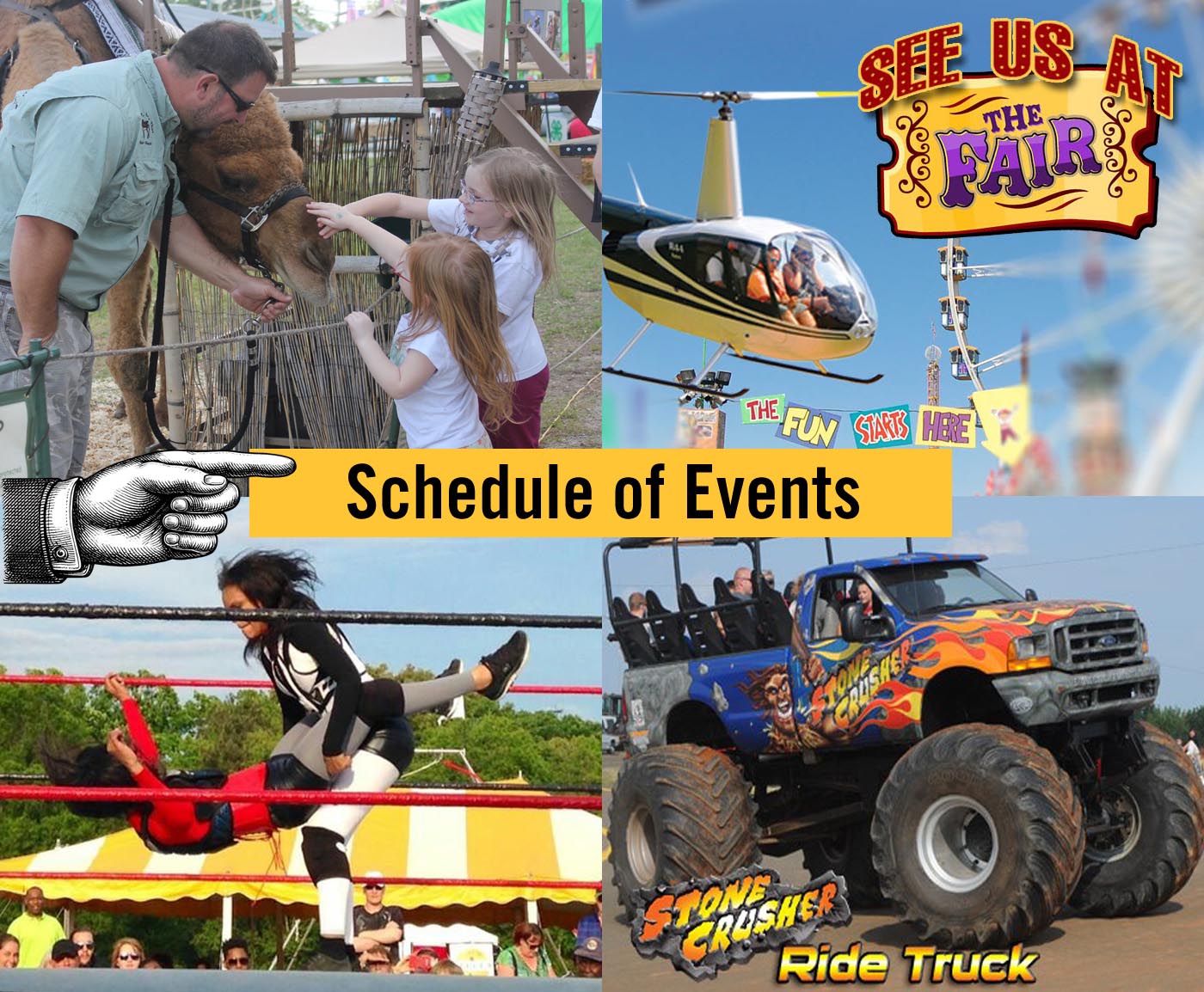 SEE US AT
THE FAIR

THE FUN STARTS HERE

Schedule of Events

STONE CRUSHER

STONE CRUSHER
Ride Truck